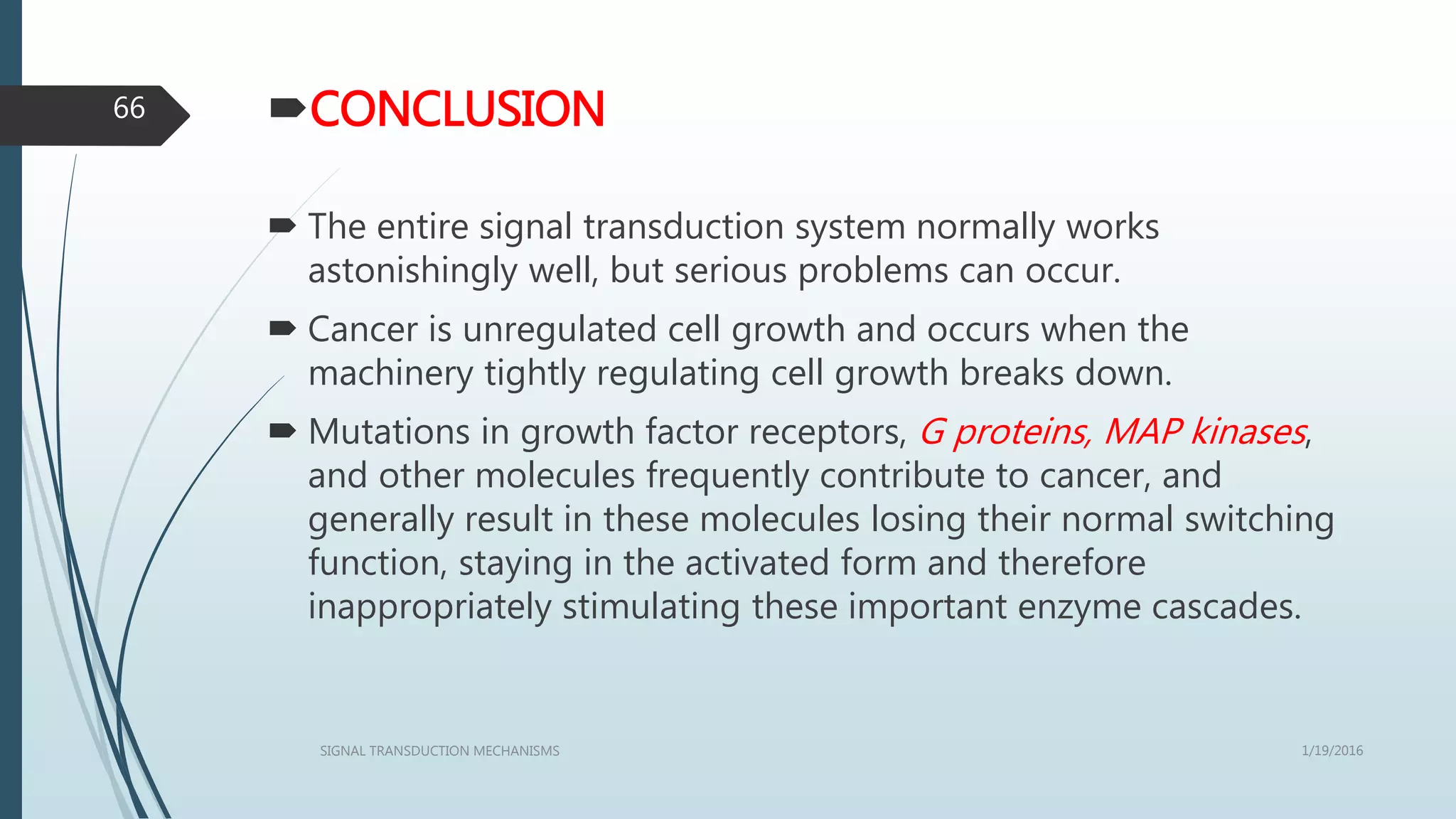 66

CONCLUSION

The entire signal transduction system normally works astonishingly well, but serious problems can occur.

Cancer is unregulated cell growth and occurs when the machinery tightly regulating cell growth breaks down.

Mutations in growth factor receptors, G proteins, MAP kinases, and other molecules frequently contribute to cancer, and generally result in these molecules losing their normal switching function, staying in the activated form and therefore inappropriately stimulating these important enzyme cascades.

SIGNAL TRANSDUCTION MECHANISMS

1/19/2016